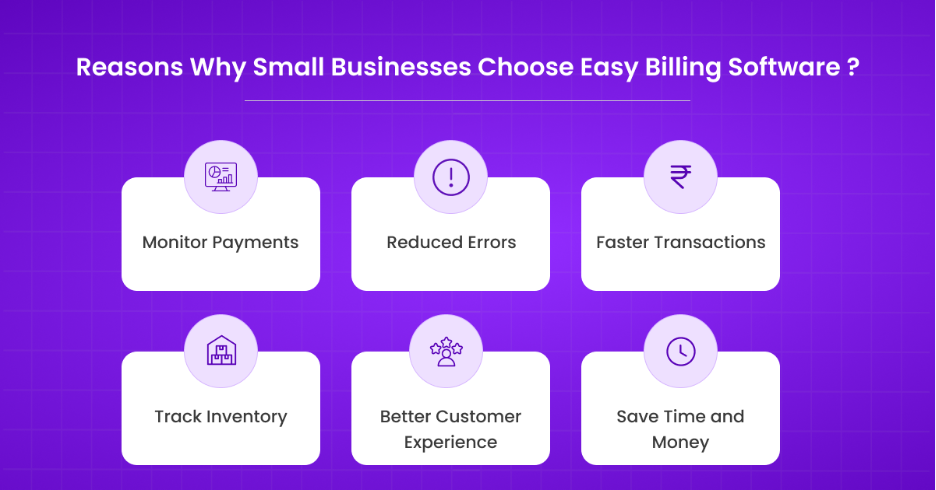 Reasons Why Small Businesses Choose Easy Billing Software ?

Monitor Payments

Reduced Errors

Faster Transactions

Track Inventory

Better Customer Experience

Save Time and Money